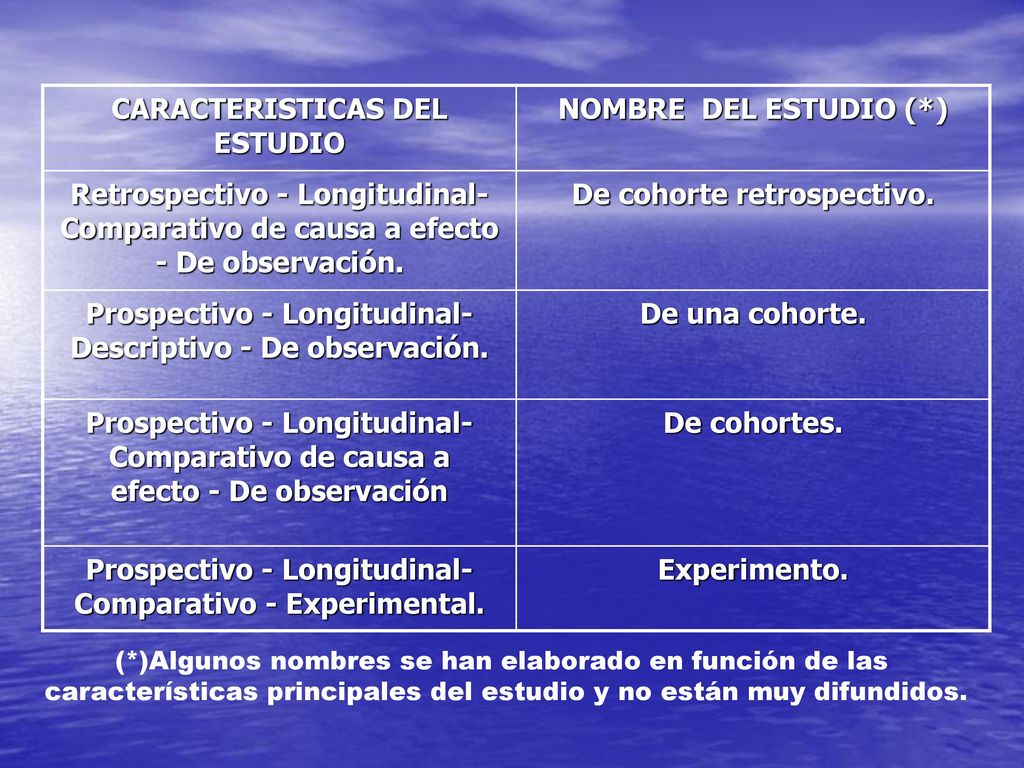 | CARACTERISTICAS DEL ESTUDIO | NOMBRE DEL ESTUDIO (*) |
|---|---|
| Retrospectivo - Longitudinal- Comparativo de causa a efecto - De observación. | De cohorte retrospectivo. |
| Prospectivo - Longitudinal- Descriptivo - De observación. | De una cohorte. |
| Prospectivo - Longitudinal- Comparativo de causa a efecto - De observación | De cohortes. |
| Prospectivo - Longitudinal- Comparativo - Experimental. | Experimento. |

(*)Algunos nombres se han elaborado en función de las características principales del estudio y no están muy difundidos.